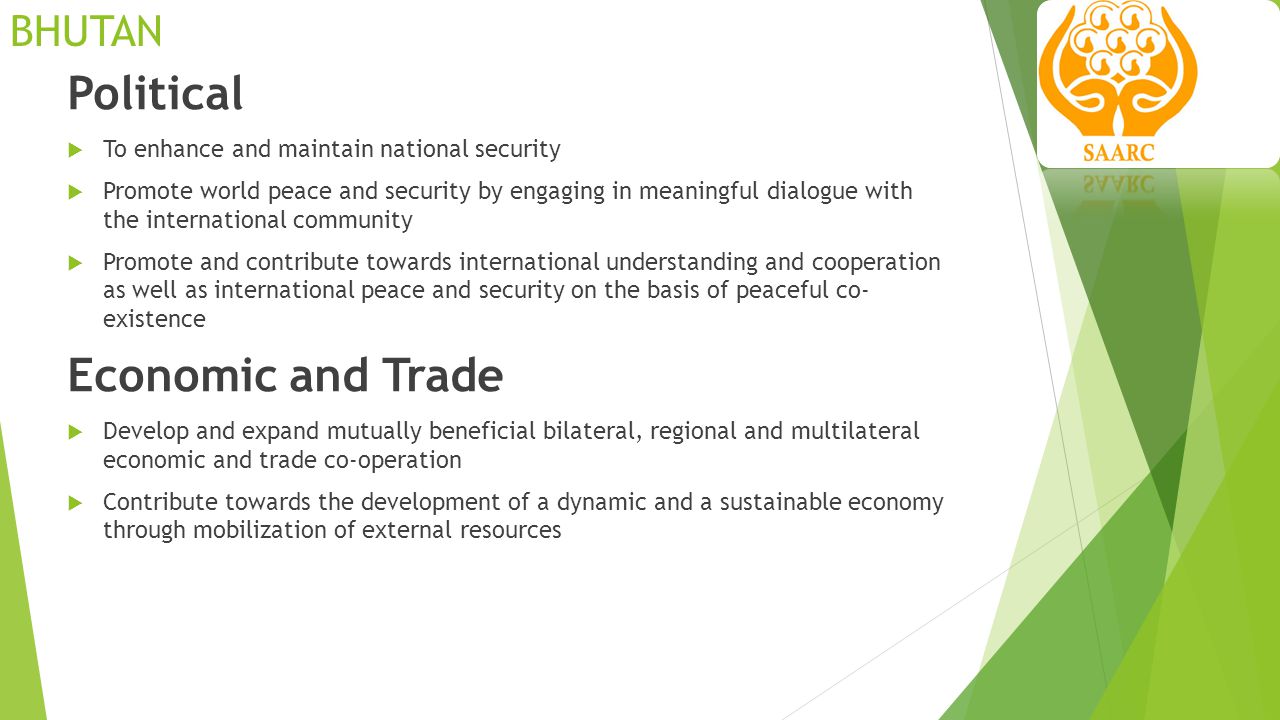 BHUTAN

Political

To enhance and maintain national security

Promote world peace and security by engaging in meaningful dialogue with the international community

Promote and contribute towards international understanding and cooperation as well as international peace and security on the basis of peaceful co-existence

Economic and Trade

Develop and expand mutually beneficial bilateral, regional and multilateral economic and trade co-operation

Contribute towards the development of a dynamic and a sustainable economy through mobilization of external resources

SAARC